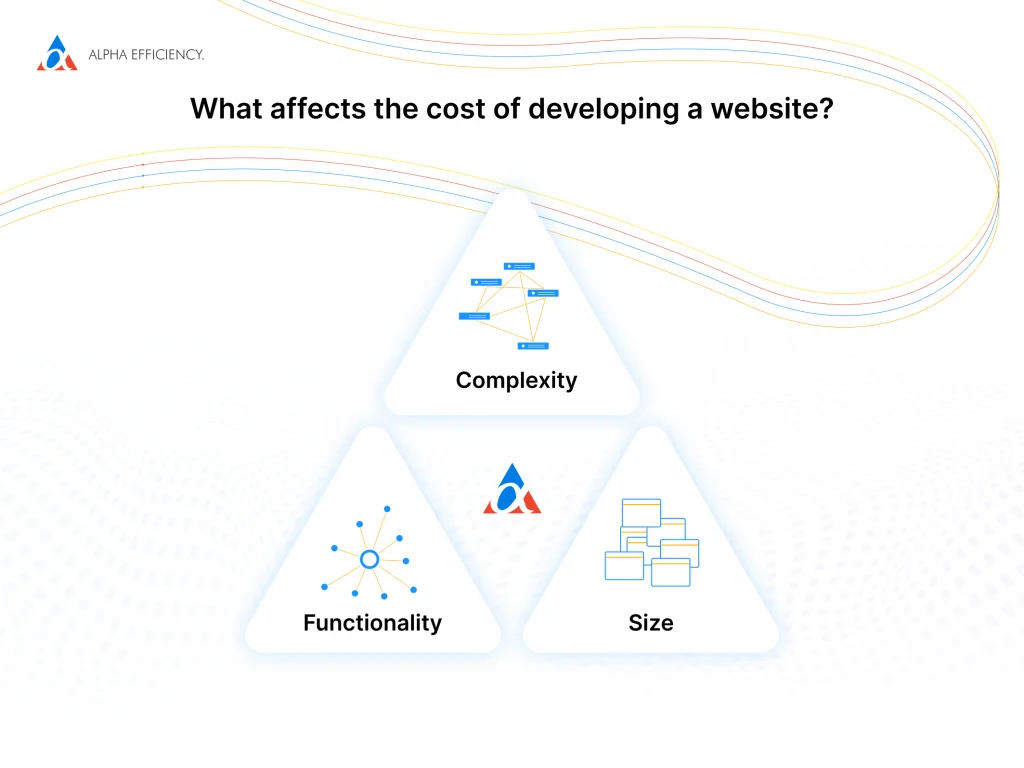 ALPHA EFFICIENCY.

What affects the cost of developing a website?

Complexity

Functionality

Size